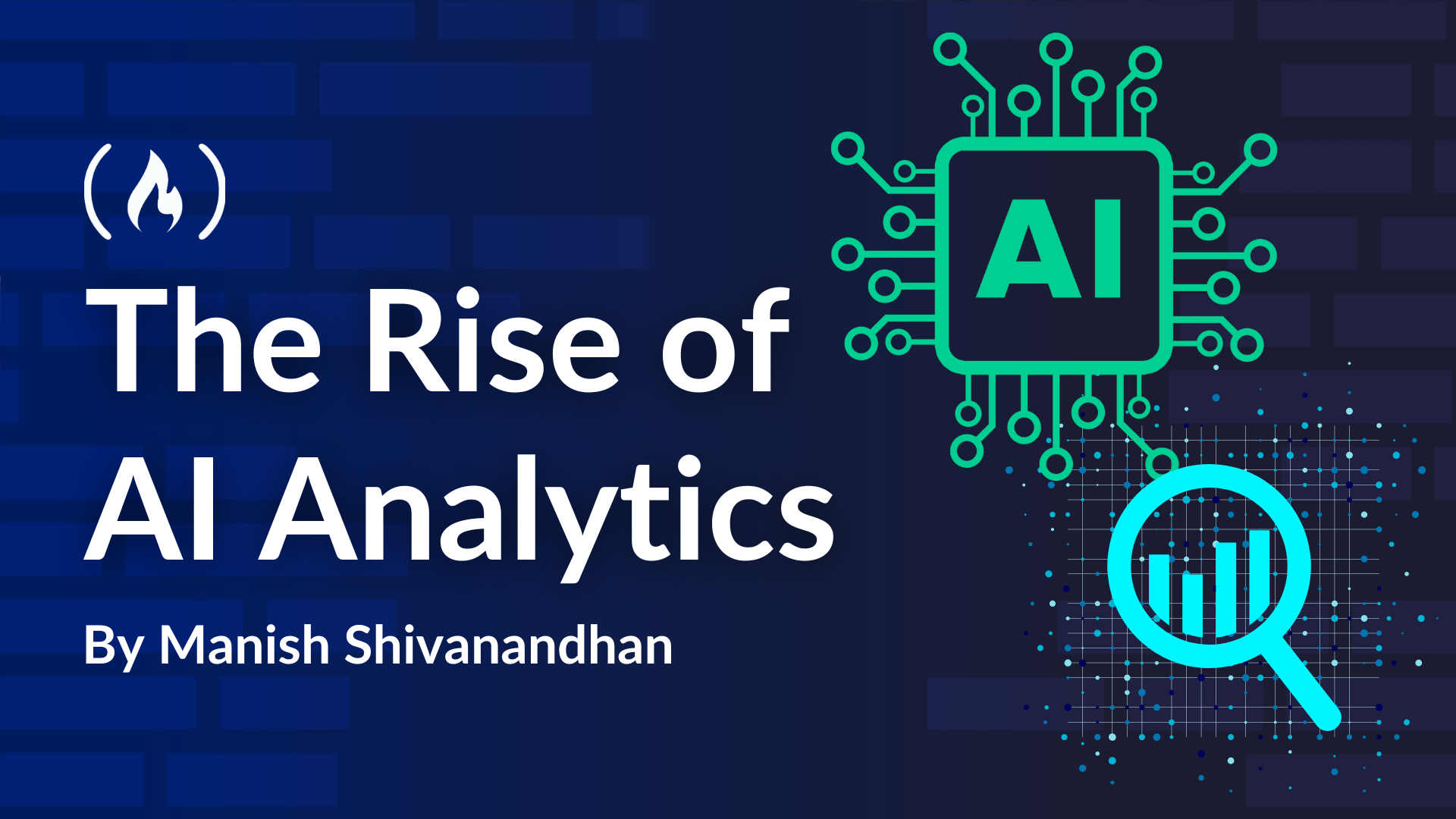 The Rise of AI Analytics

By Manish Shivanandhan

AI